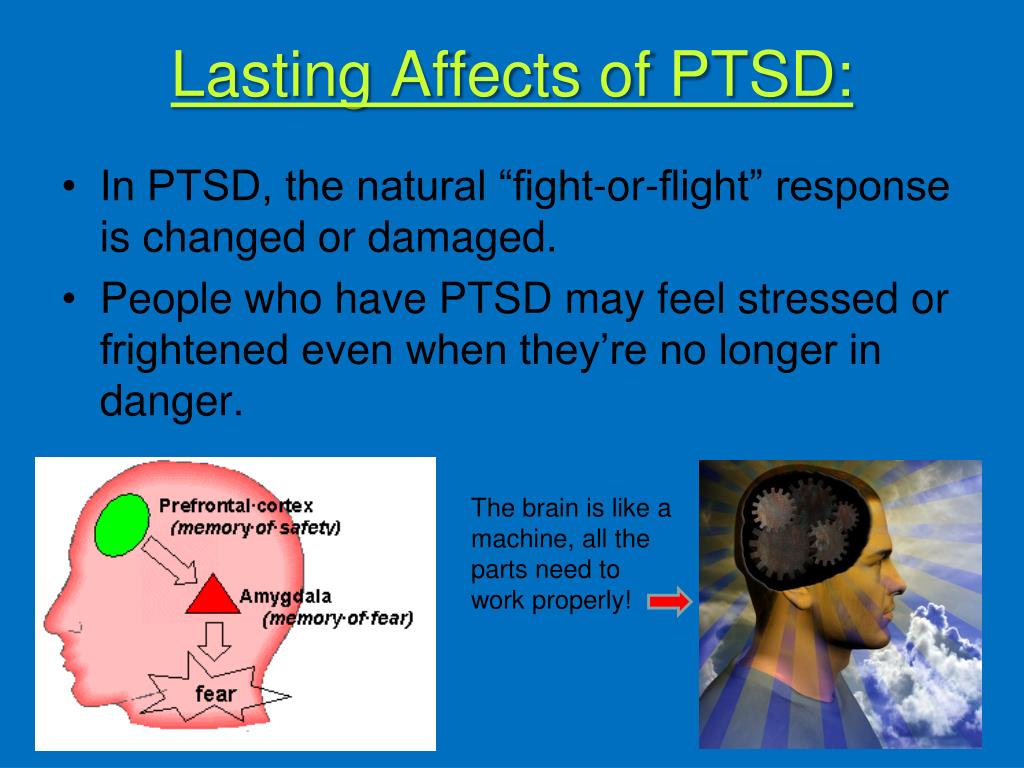 Lasting Affects of PTSD:

• In PTSD, the natural “fight-or-flight” response is changed or damaged.

• People who have PTSD may feel stressed or frightened even when they’re no longer in danger.

Prefrontal·cortex
(memory·of·safety)

Amygdala
(memory·of·fear)

fear

The brain is like a machine, all the parts need to work properly!